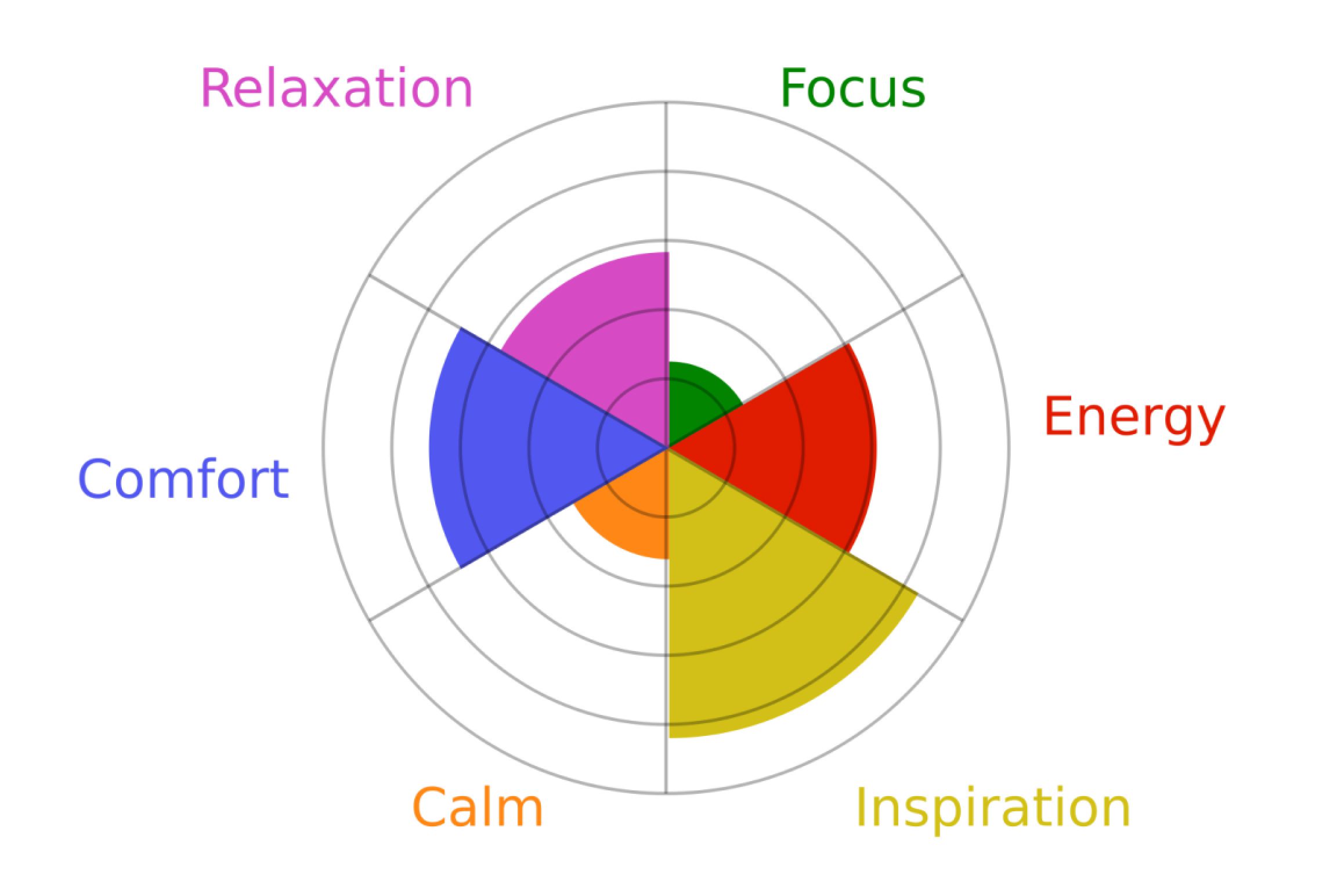 Relaxation
Focus
Energy
Comfort
Calm
Inspiration